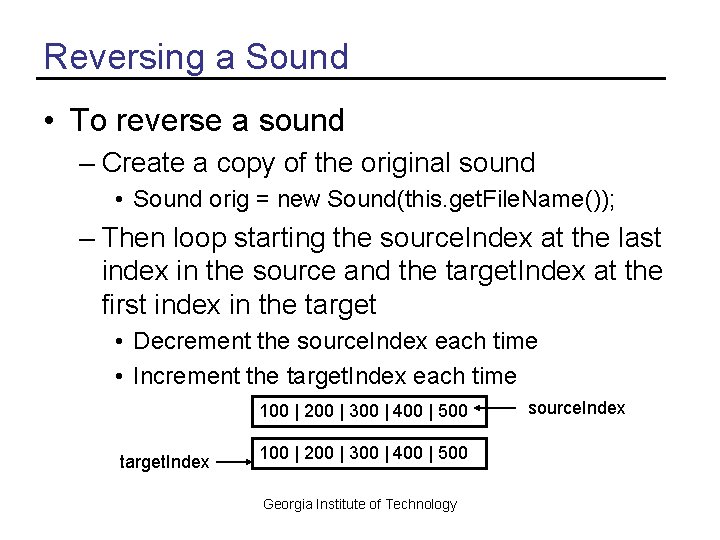 Reversing a Sound

• To reverse a sound
 – Create a copy of the original sound
  • Sound orig = new Sound(this.getFileName());
 – Then loop starting the sourceIndex at the last index in the source and the targetIndex at the first index in the target
  • Decrement the sourceIndex each time
  • Increment the targetIndex each time

100 | 200 | 300 | 400 | 500 sourceIndex

targetIndex 100 | 200 | 300 | 400 | 500

Georgia Institute of Technology